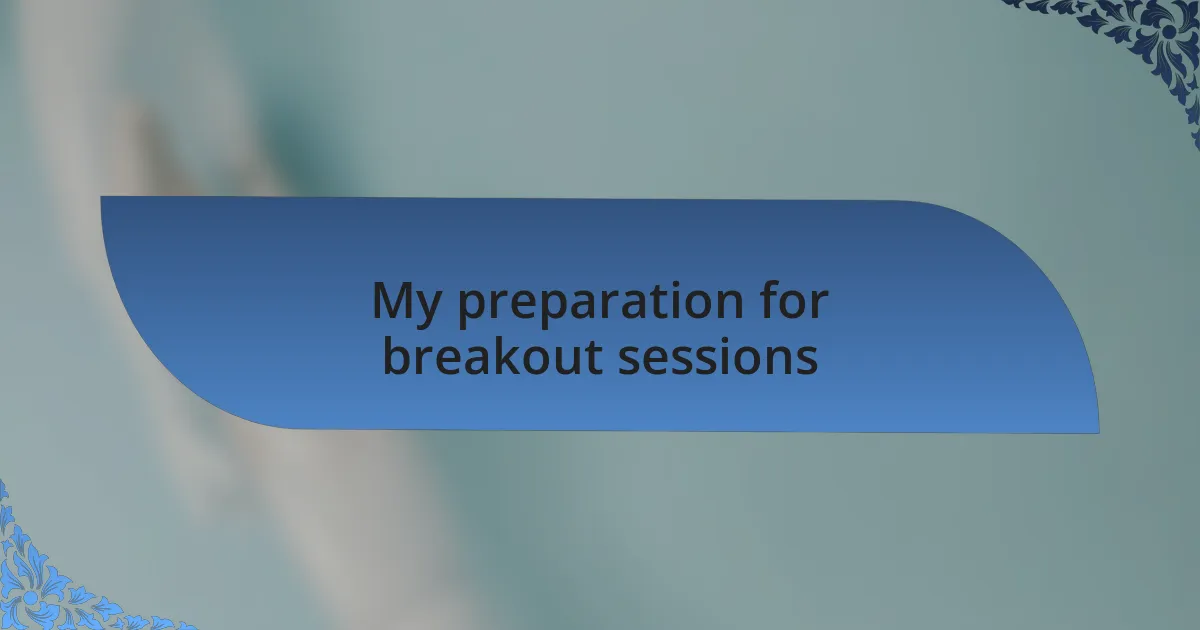 My preparation for breakout sessions